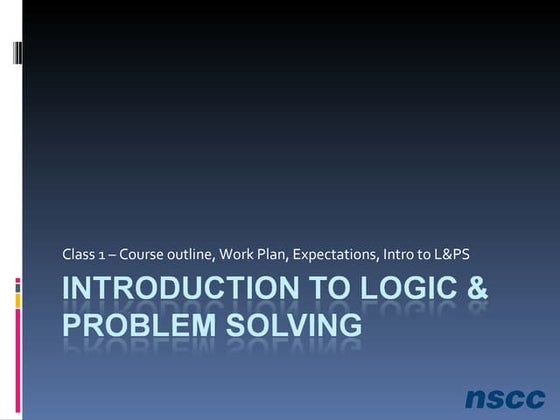 Class 1 – Course outline, Work Plan, Expectations, Intro to L&PS

INTRODUCTION TO LOGIC & PROBLEM SOLVING

nscc